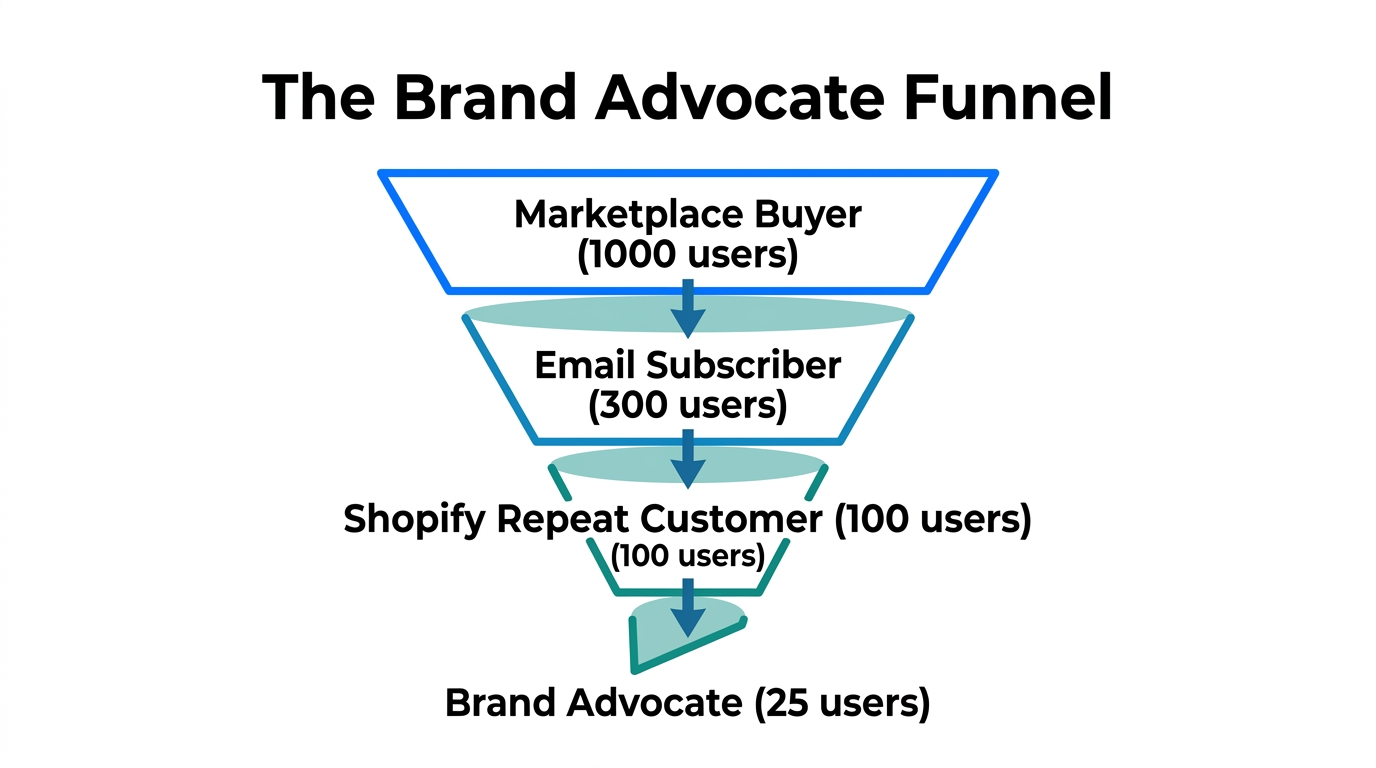 The Brand Advocate Funnel

Marketplace Buyer
(1000 users)

Email Subscriber
(300 users)

Shopify Repeat Customer (100 users)
(100 users)

Brand Advocate (25 users)